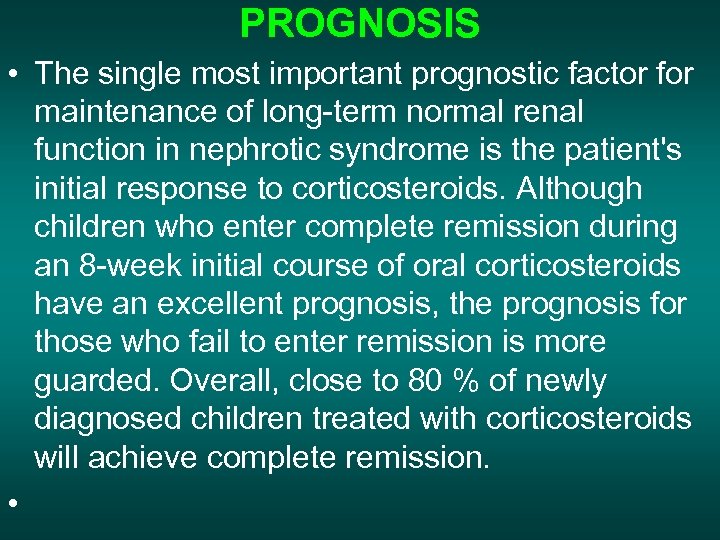 PROGNOSIS

• The single most important prognostic factor for maintenance of long-term normal renal function in nephrotic syndrome is the patient's initial response to corticosteroids. Although children who enter complete remission during an 8-week initial course of oral corticosteroids have an excellent prognosis, the prognosis for those who fail to enter remission is more guarded. Overall, close to 80 % of newly diagnosed children treated with corticosteroids will achieve complete remission.

•